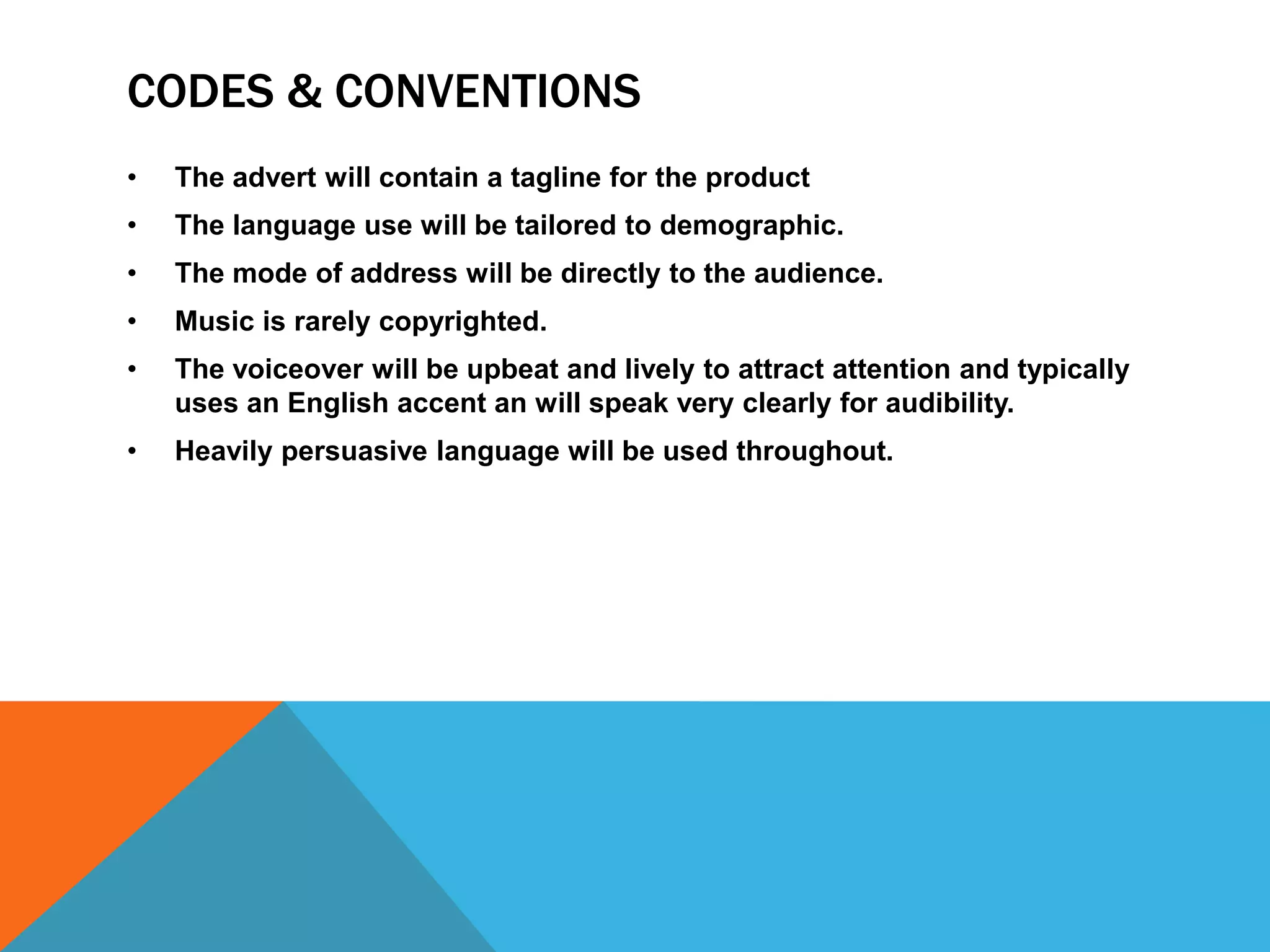 CODES & CONVENTIONS

• The advert will contain a tagline for the product
• The language use will be tailored to demographic.
• The mode of address will be directly to the audience.
• Music is rarely copyrighted.
• The voiceover will be upbeat and lively to attract attention and typically uses an English accent an will speak very clearly for audibility.
• Heavily persuasive language will be used throughout.